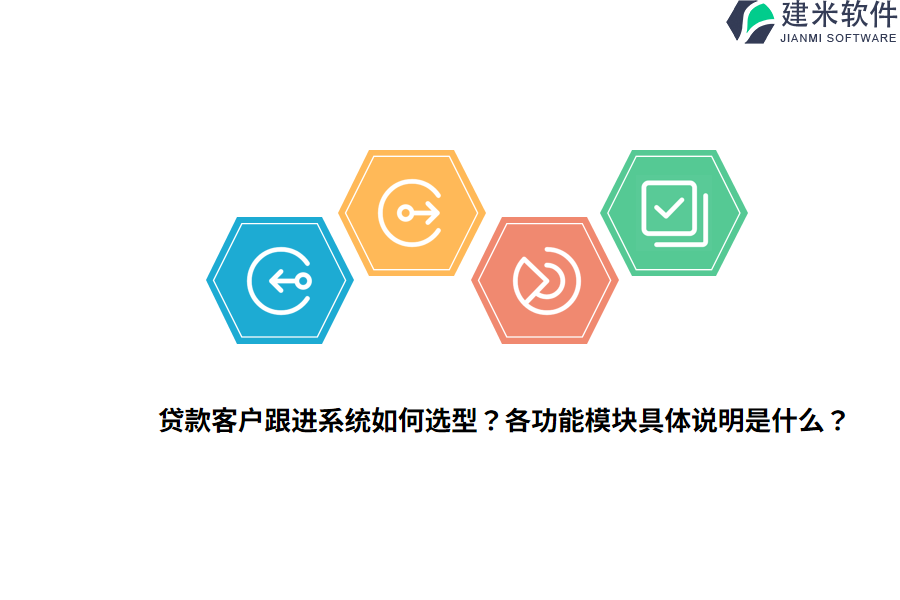 建米软件
JIANMI SOFTWARE

贷款客户跟进系统如何选型？各功能模块具体说明是什么？